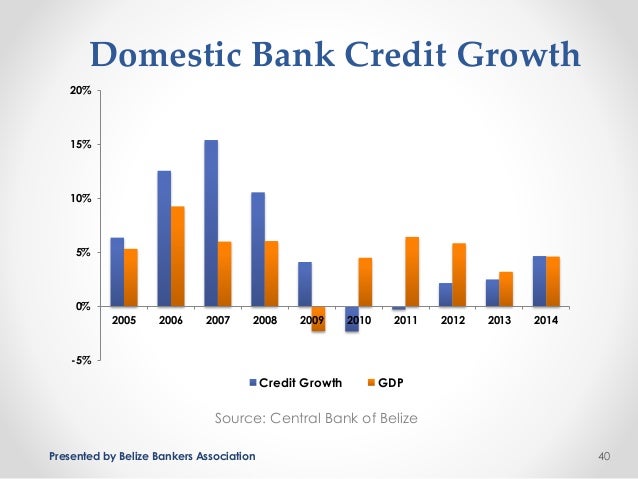 Domestic Bank Credit Growth

20%
15%
10%
5%
0%
-5%

2005 2006 2007 2008 2009 2010 2011 2012 2013 2014

Credit Growth GDP

Source: Central Bank of Belize

Presented by Belize Bankers Association

40